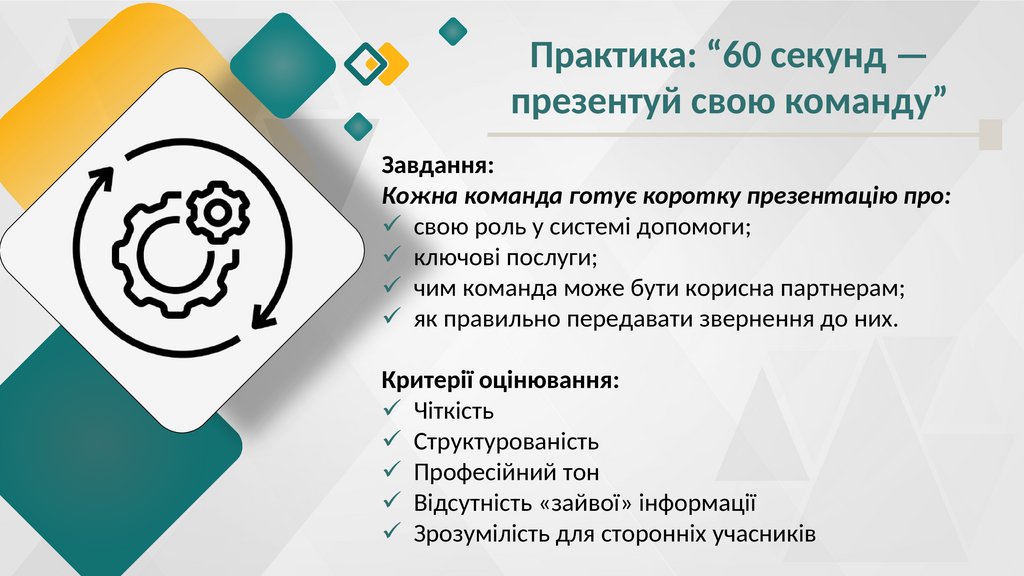 Практика: “60 секунд — презентуй свою команду”

Завдання:
Кожна команда готує коротку презентацію про:
✓ свою роль у системі допомоги;
✓ ключові послуги;
✓ чим команда може бути корисна партнерам;
✓ як правильно передавати звернення до них.

Критерії оцінювання:
✓ Чіткість
✓ Структурованість
✓ Професійний тон
✓ Відсутність «зайвої» інформації
✓ Зрозумілість для сторонніх учасників